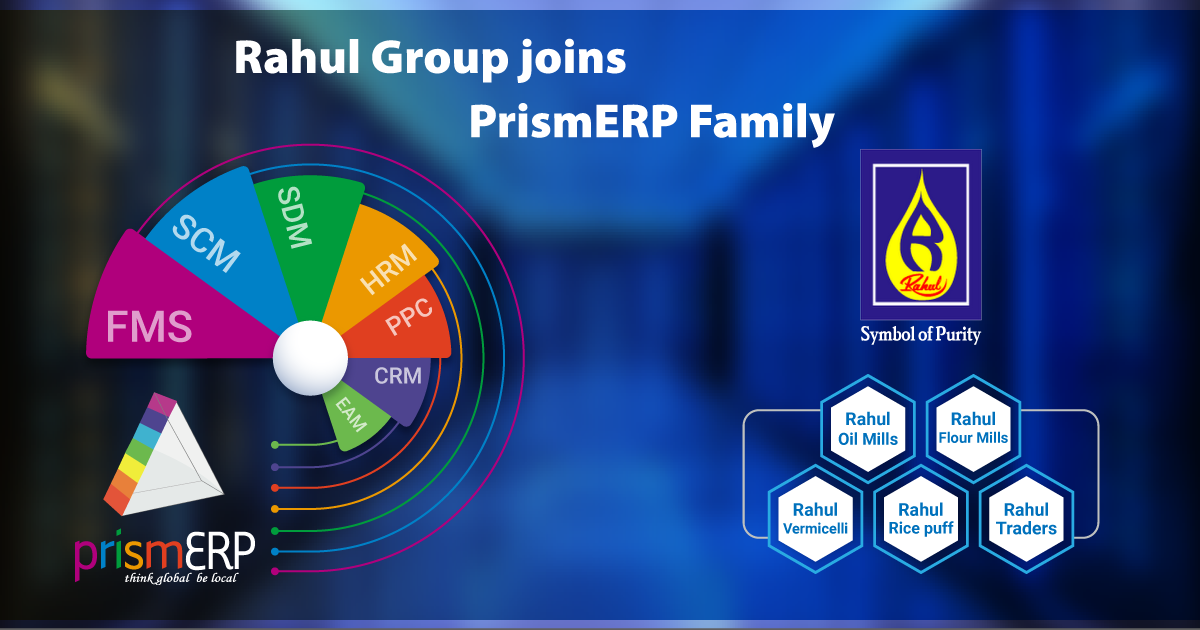 Rahul Group joins
PrismERP Family

FMS
SCM
SDM
HRM
PPC
CRM
EAM

prismERP
think global be local

Rahul
Symbol of Purity

Rahul Oil Mills
Rahul Flour Mills
Rahul Vermicelli
Rahul Rice puff
Rahul Traders